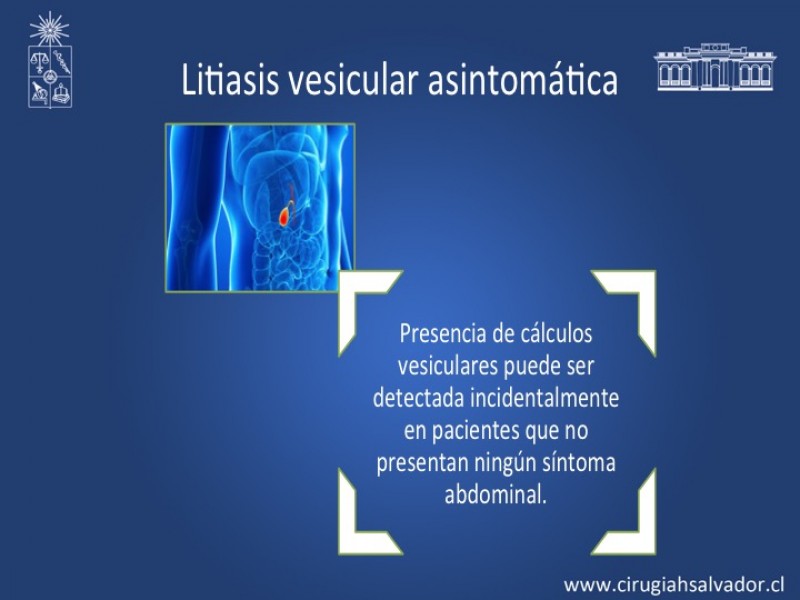 Litiasis vesicular asintomática

Presencia de cálculos vesiculares puede ser detectada incidentalmente en pacientes que no presentan ningún síntoma abdominal.

www.cirugiahsalvador.cl